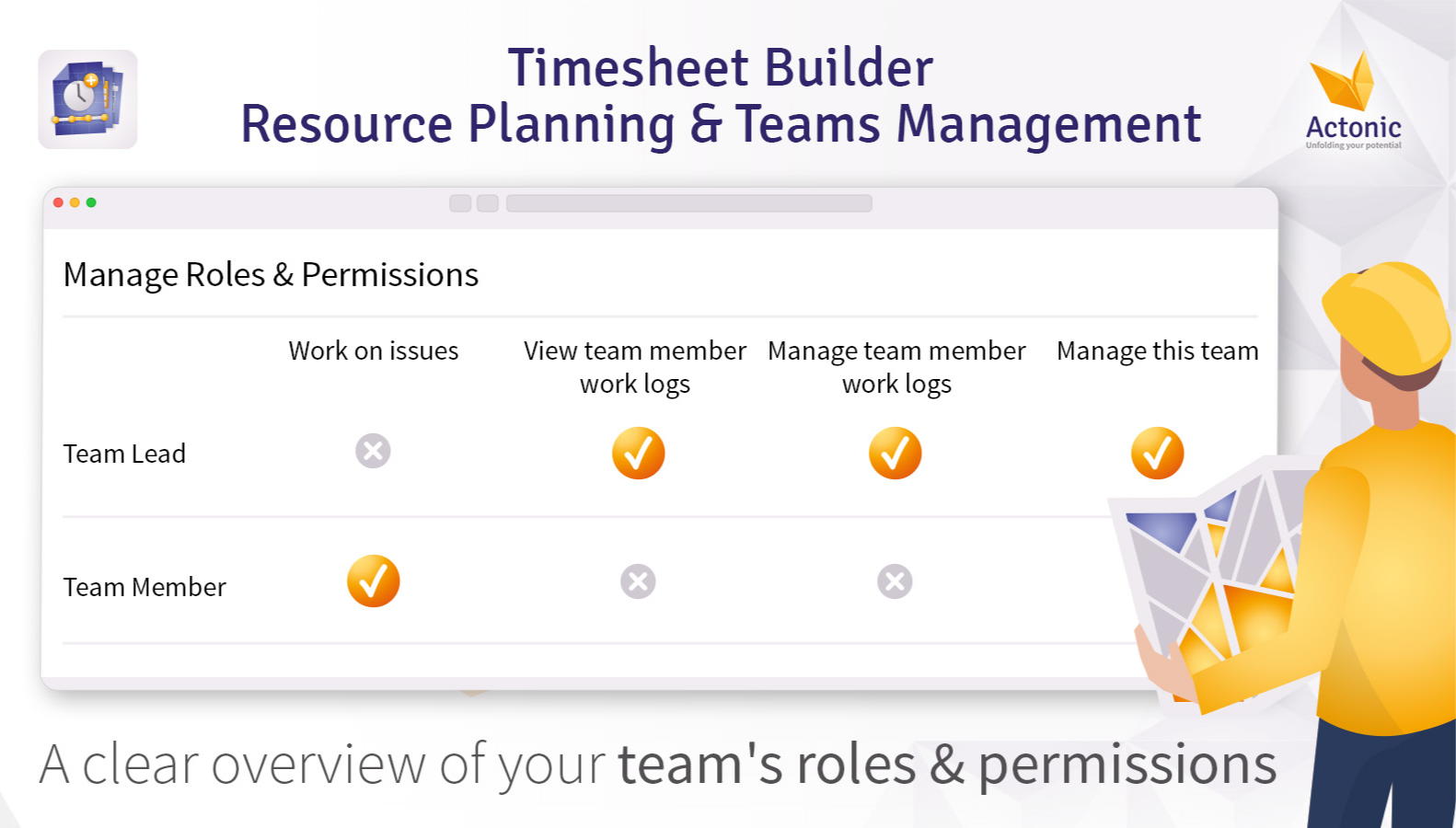 Timesheet Builder
Resource Planning & Teams Management

Actonic
Unfolding your potential

Manage Roles & Permissions

| | Work on issues | View team member work logs | Manage team member work logs | Manage this team |
|---|---|---|---|---|
| Team Lead | ✗ | ✓ | ✓ | ✓ |
| Team Member | ✓ | ✗ | ✗ | |

A clear overview of your team's roles & permissions